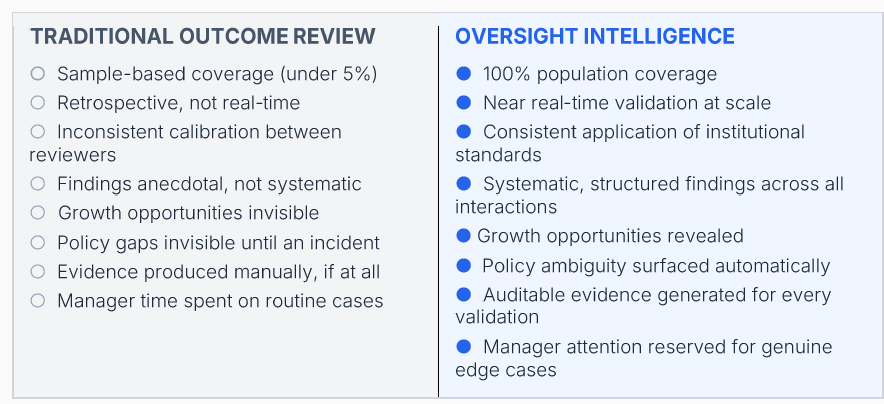 TRADITIONAL OUTCOME REVIEW

○ Sample-based coverage (under 5%)
○ Retrospective, not real-time
○ Inconsistent calibration between reviewers
○ Findings anecdotal, not systematic
○ Growth opportunities invisible
○ Policy gaps invisible until an incident
○ Evidence produced manually, if at all
○ Manager time spent on routine cases

OVERSIGHT INTELLIGENCE

● 100% population coverage
● Near real-time validation at scale
● Consistent application of institutional standards
● Systematic, structured findings across all interactions
● Growth opportunities revealed
● Policy ambiguity surfaced automatically
● Auditable evidence generated for every validation
● Manager attention reserved for genuine edge cases